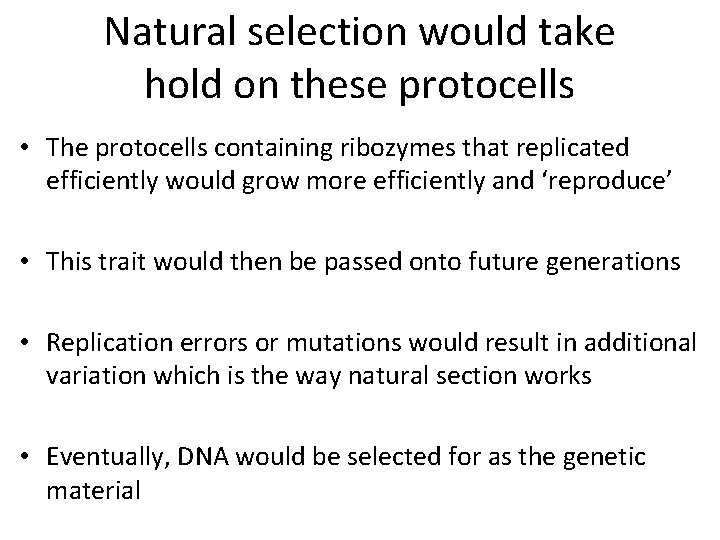 Natural selection would take hold on these protocells

• The protocells containing ribozymes that replicated efficiently would grow more efficiently and ‘reproduce’

• This trait would then be passed onto future generations

• Replication errors or mutations would result in additional variation which is the way natural section works

• Eventually, DNA would be selected for as the genetic material